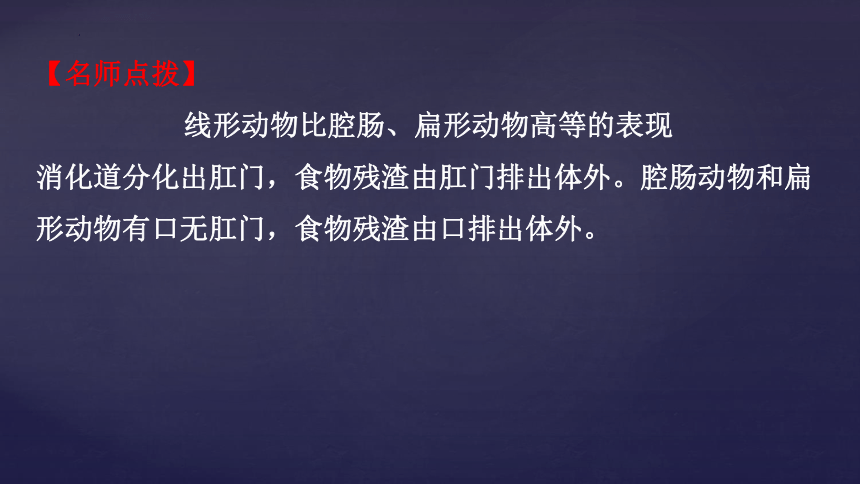 【名师点拨】

线形动物比腔肠、扁形动物高等的表现

消化道分化出肛门，食物残渣由肛门排出体外。腔肠动物和扁形动物有口无肛门，食物残渣由口排出体外。